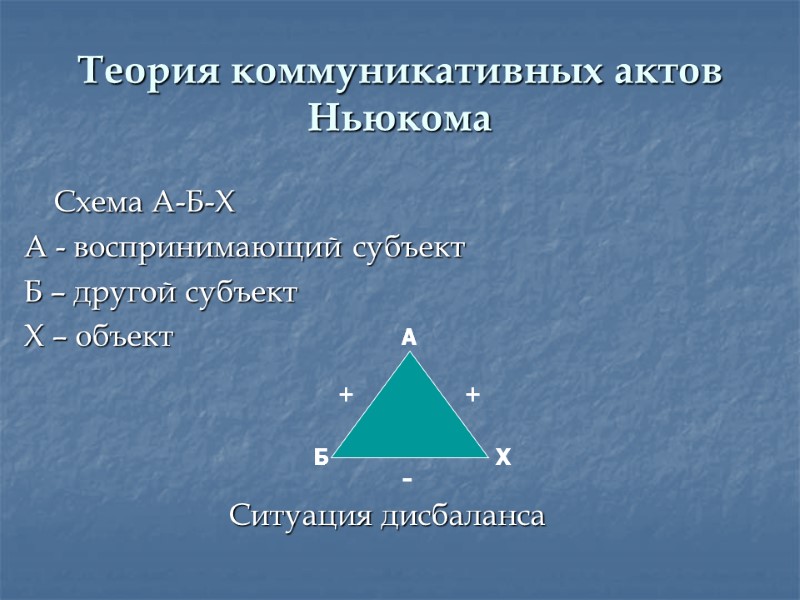 Теория коммуникативных актов Ньюкома

Схема А-Б-Х

А - воспринимающий субъект

Б – другой субъект

Х – объект

А

+

+

Б

Х

-

Ситуация дисбаланса